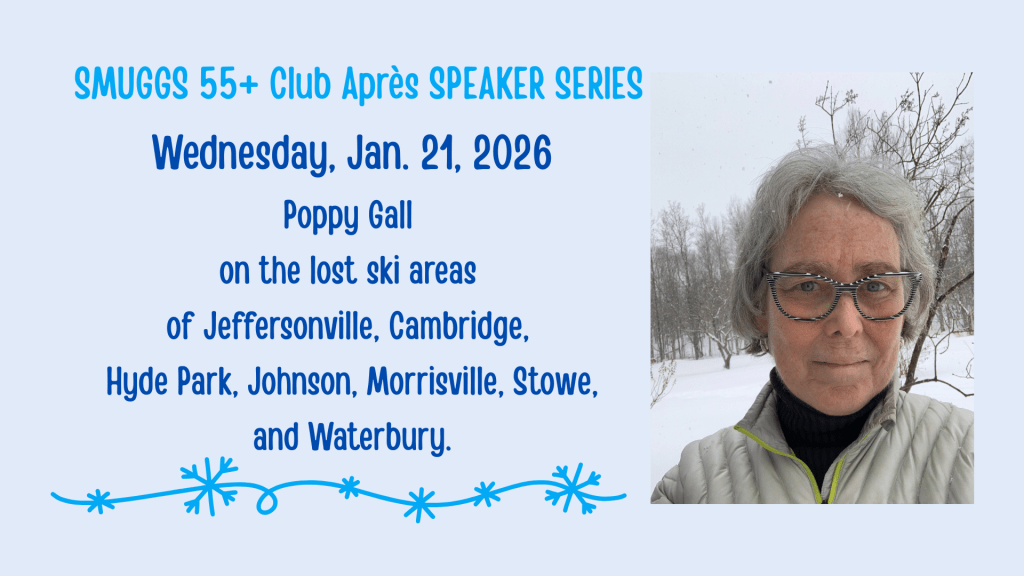 SMUGGS 55+ Club Après SPEAKER SERIES

Wednesday, Jan. 21, 2026

Poppy Gall
on the lost ski areas
of Jeffersonville, Cambridge,
Hyde Park, Johnson, Morrisville, Stowe,
and Waterbury.